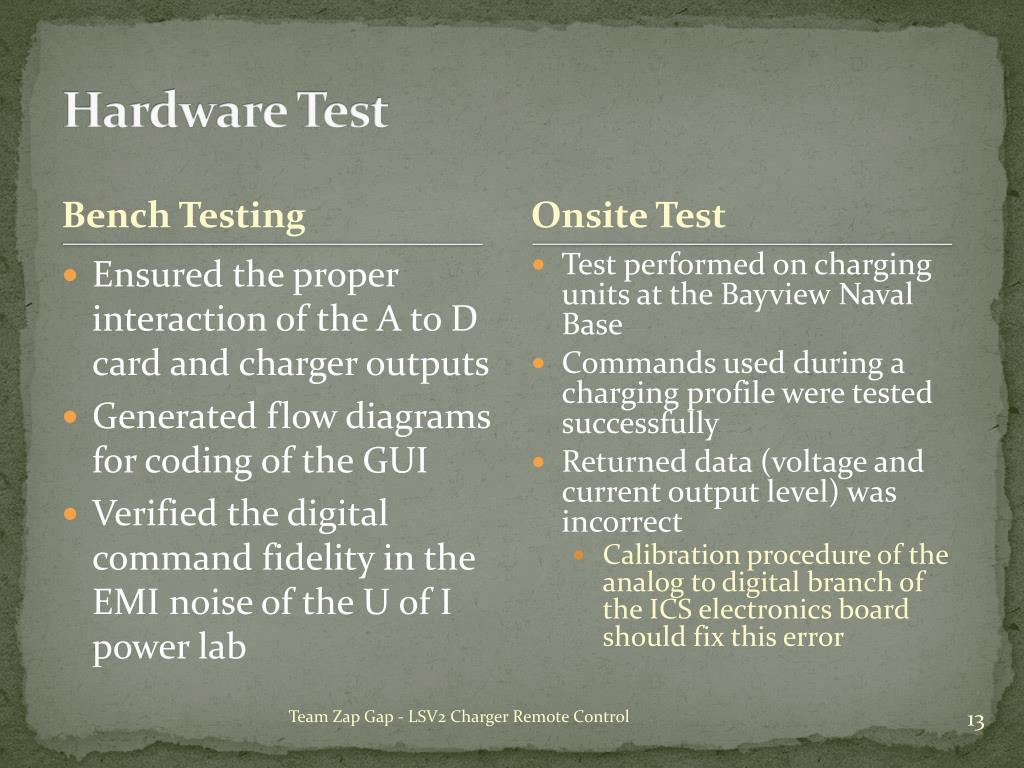 Hardware Test

Bench Testing

- Ensured the proper interaction of the A to D card and charger outputs
- Generated flow diagrams for coding of the GUI
- Verified the digital command fidelity in the EMI noise of the U of I power lab

Onsite Test

- Test performed on charging units at the Bayview Naval Base
- Commands used during a charging profile were tested successfully
- Returned data (voltage and current output level) was incorrect
  - Calibration procedure of the analog to digital branch of the ICS electronics board should fix this error

Team Zap Gap - LSV2 Charger Remote Control

13